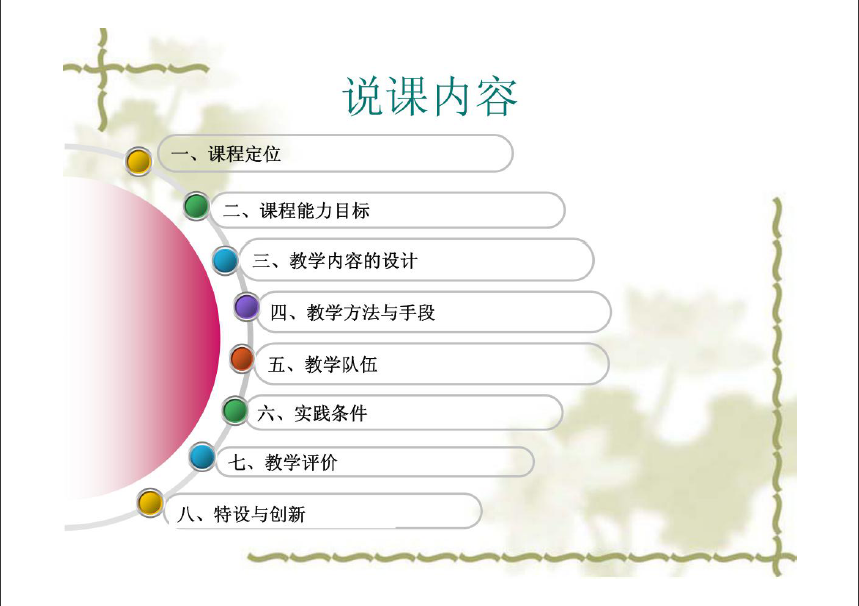 说课内容

一、课程定位

二、课程能力目标

三、教学内容的设计

四、教学方法与手段

五、教学队伍

六、实践条件

七、教学评价

八、特设与创新